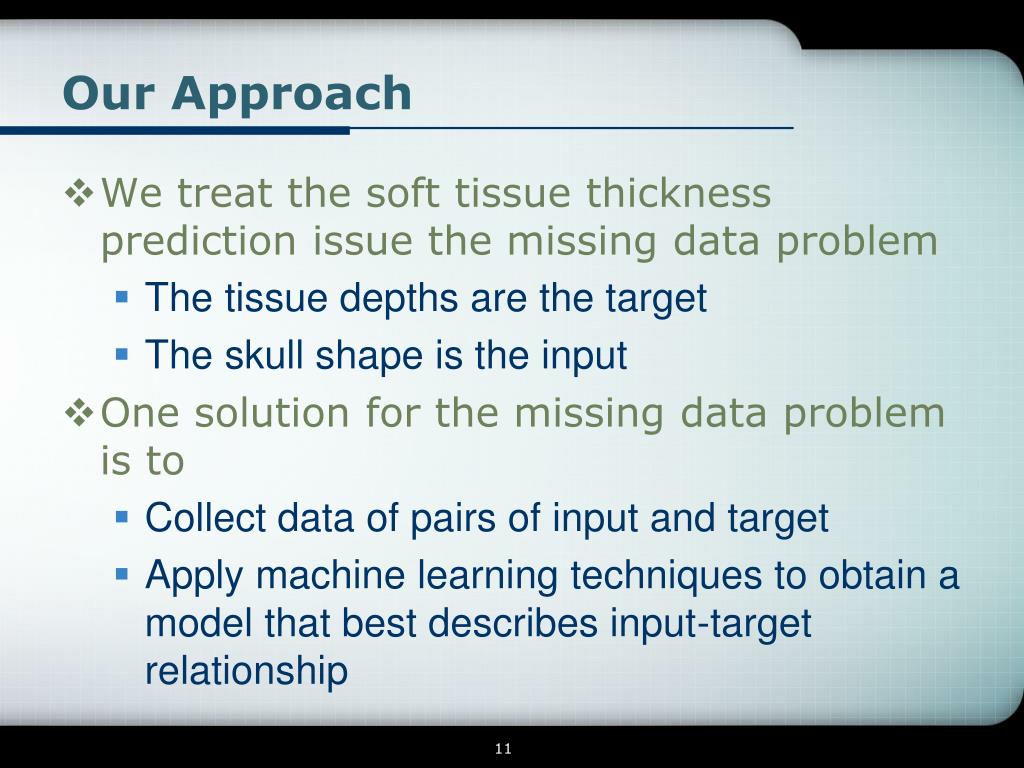 Our Approach

❖ We treat the soft tissue thickness prediction issue the missing data problem

▪ The tissue depths are the target
▪ The skull shape is the input

❖ One solution for the missing data problem is to

▪ Collect data of pairs of input and target
▪ Apply machine learning techniques to obtain a model that best describes input-target relationship

11